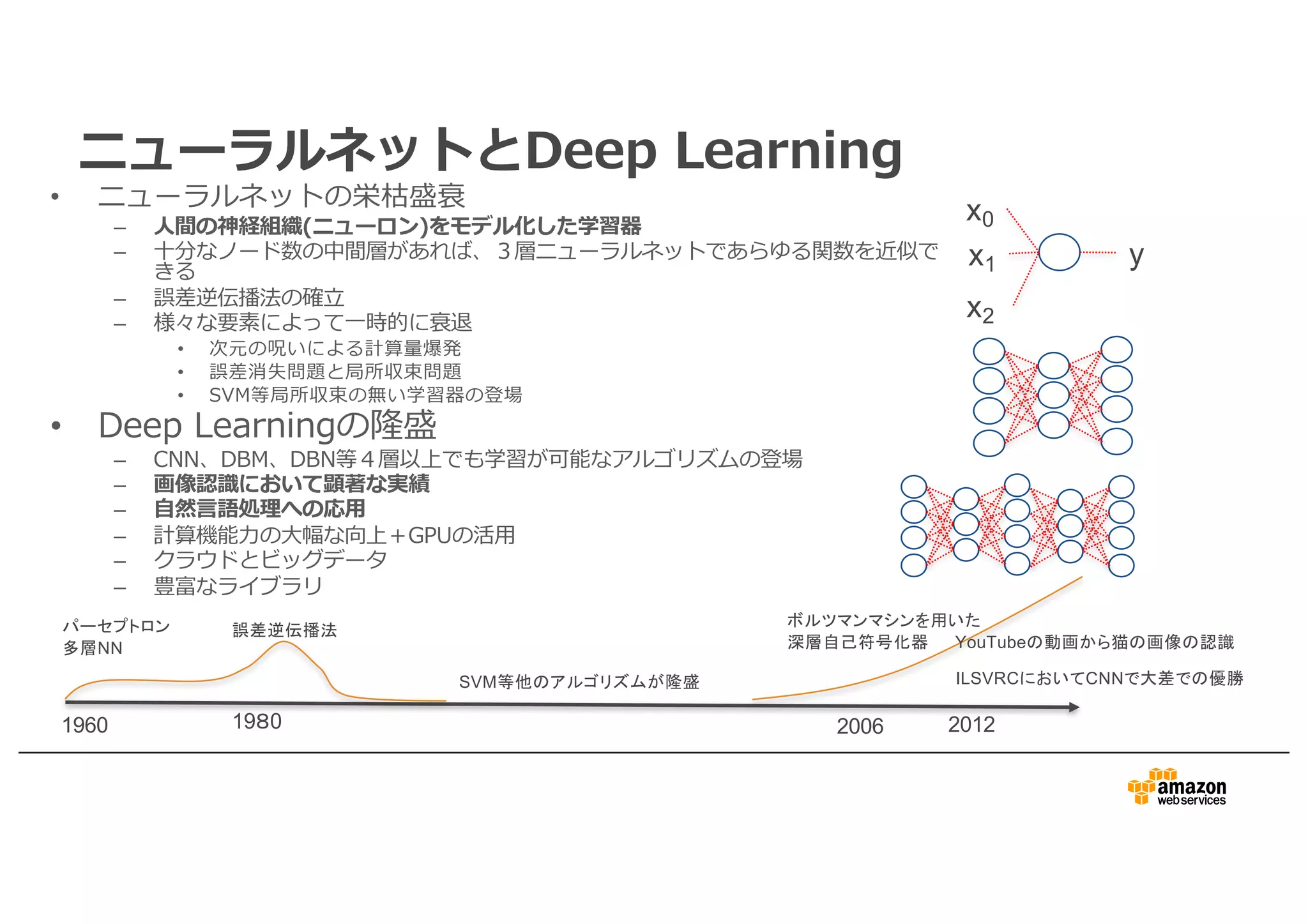 ニューラルネットとDeep Learning

• ニューラルネットの栄枯盛衰
– 人間の神経組織(ニューロン)をモデル化した学習器
– 十分なノード数の中間層があれば、３層ニューラルネットであらゆる関数を近似できる
– 誤差逆伝播法の確立
– 様々な要素によって一時的に衰退
• 次元の呪いによる計算量爆発
• 誤差消失問題と局所収束問題
• SVM等局所収束の無い学習器の登場

• Deep Learningの隆盛
– CNN、DBM、DBN等４層以上でも学習が可能なアルゴリズムの登場
– 画像認識において顕著な実績
– 自然言語処理への応用
– 計算機能力の大幅な向上＋GPUの活用
– クラウドとビッグデータ
– 豊富なライブラリ

$x_0$
$x_1$
$x_2$
y

パーセプトロン
多層NN
誤差逆伝播法
SVM等他のアルゴリズムが隆盛
ボルツマンマシンを用いた
深層自己符号化器
YouTubeの動画から猫の画像の認識
ILSVRCにおいてCNNで大差での優勝
1960
1980
2006
2012

amazon
web services